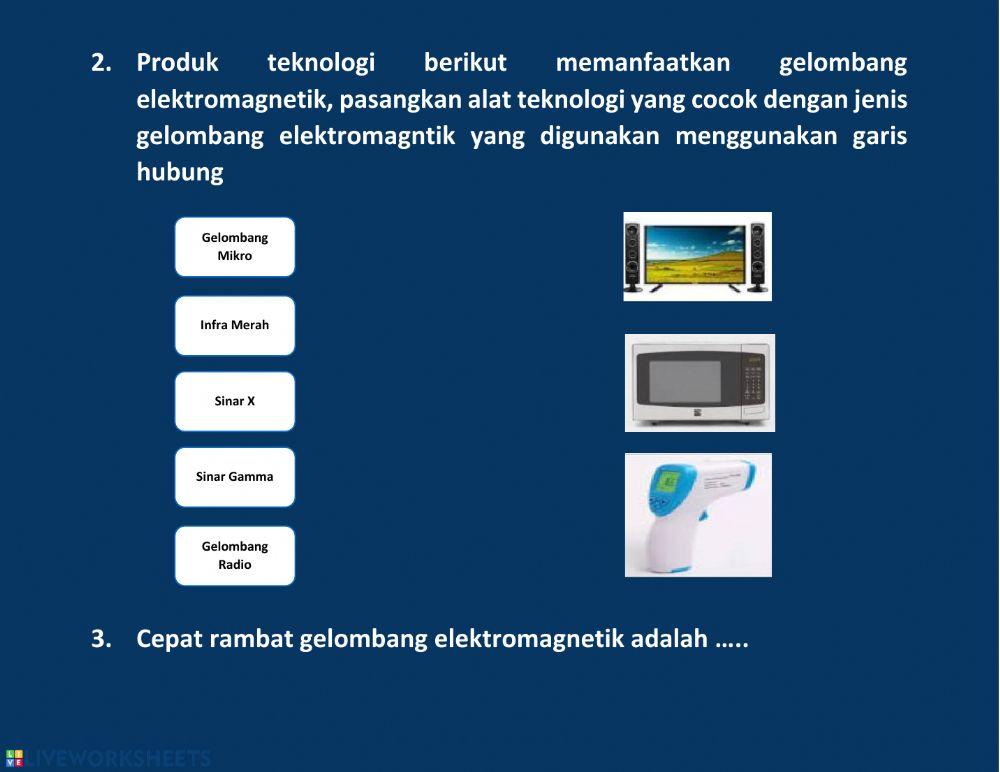 2. Produk teknologi berikut memanfaatkan gelombang elektromagnetik, pasangkan alat teknologi yang cocok dengan jenis gelombang elektromagntik yang digunakan menggunakan garis hubung

Gelombang Mikro

Infra Merah

Sinar X

Sinar Gamma

Gelombang Radio

3. Cepat rambat gelombang elektromagnetik adalah …..

LIVEWORKSHEETS